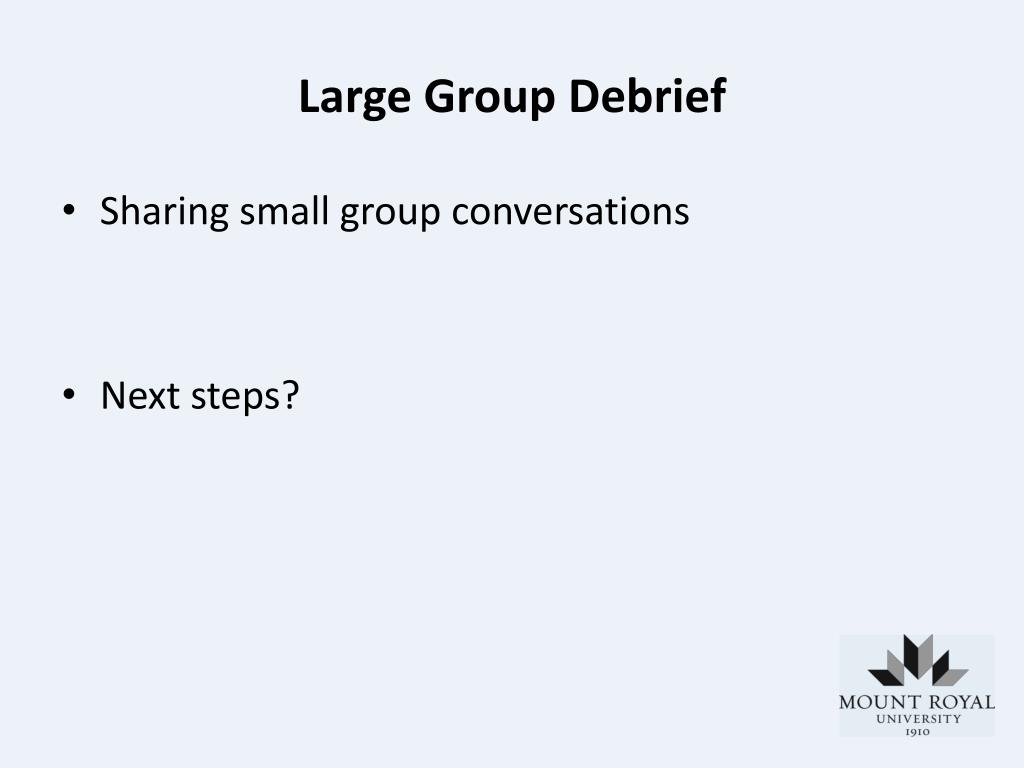 Large Group Debrief

• Sharing small group conversations

• Next steps?

MOUNT ROYAL
UNIVERSITY
1910